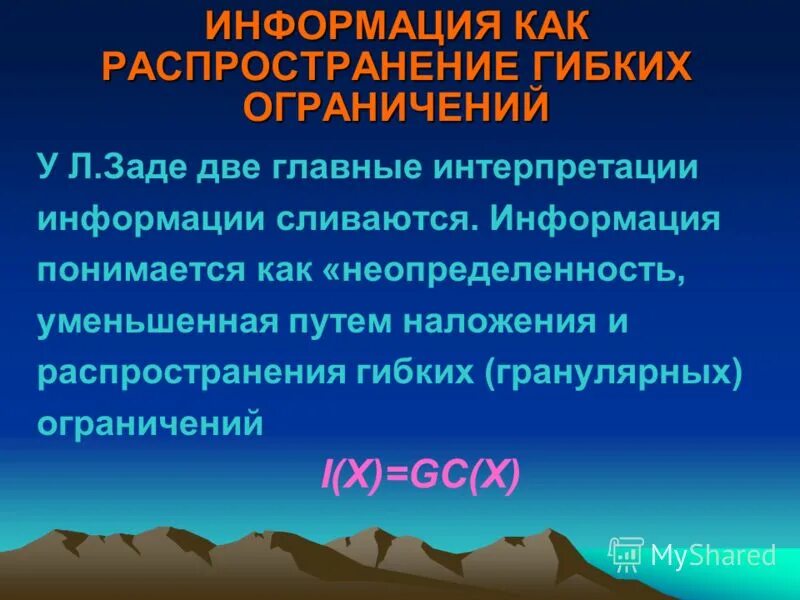 ИНФОРМАЦИЯ КАК РАСПРОСТРАНЕНИЕ ГИБКИХ ОГРАНИЧЕНИЙ

У Л.Заде две главные интерпретации информации сливаются. Информация понимается как «неопределенность, уменьшенная путем наложения и распространения гибких (гранулярных) ограничений

$I(X)=GC(X)$

MyShared